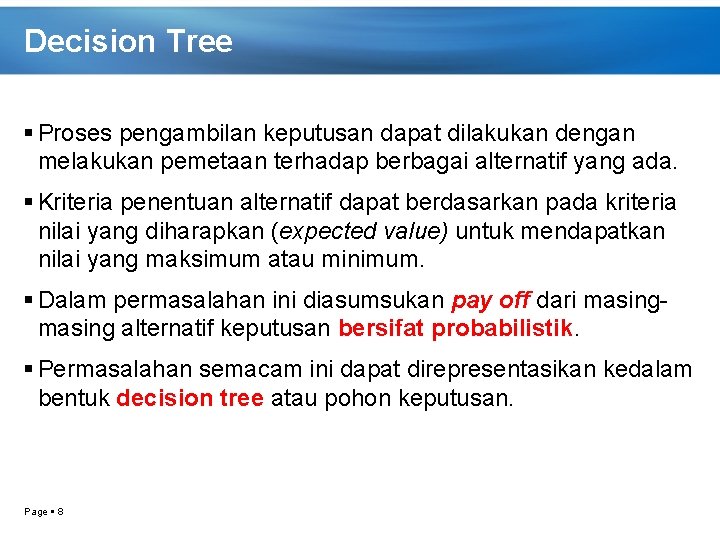 Decision Tree

▪ Proses pengambilan keputusan dapat dilakukan dengan melakukan pemetaan terhadap berbagai alternatif yang ada.

▪ Kriteria penentuan alternatif dapat berdasarkan pada kriteria nilai yang diharapkan (expected value) untuk mendapatkan nilai yang maksimum atau minimum.

▪ Dalam permasalahan ini diasumsukan pay off dari masing-masing alternatif keputusan bersifat probabilistik.

▪ Permasalahan semacam ini dapat direpresentasikan kedalam bentuk decision tree atau pohon keputusan.

Page ▪ 8